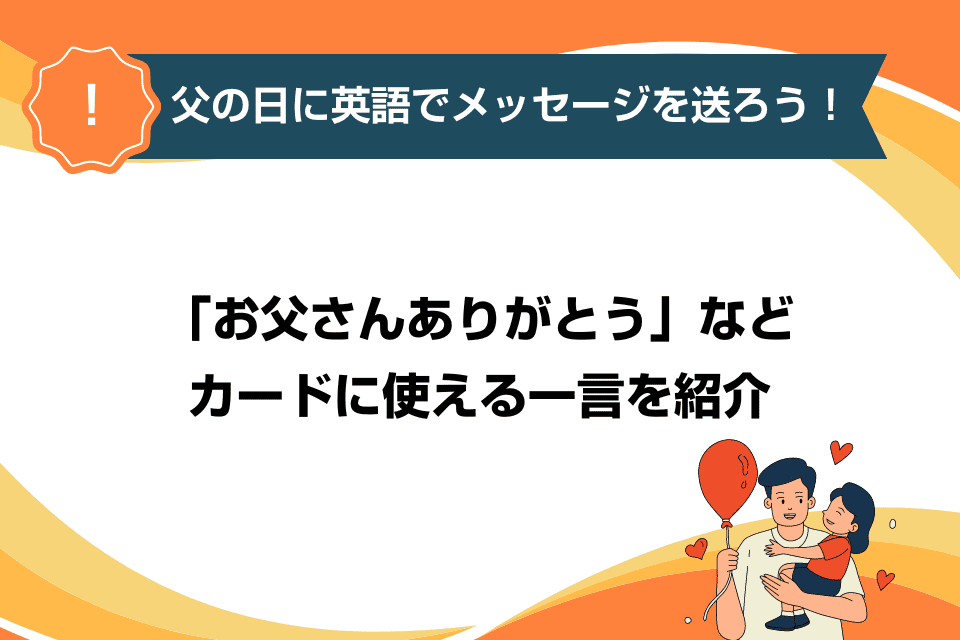 !

父の日に英語でメッセージを送ろう！

「お父さんありがとう」など
カードに使える一言を紹介